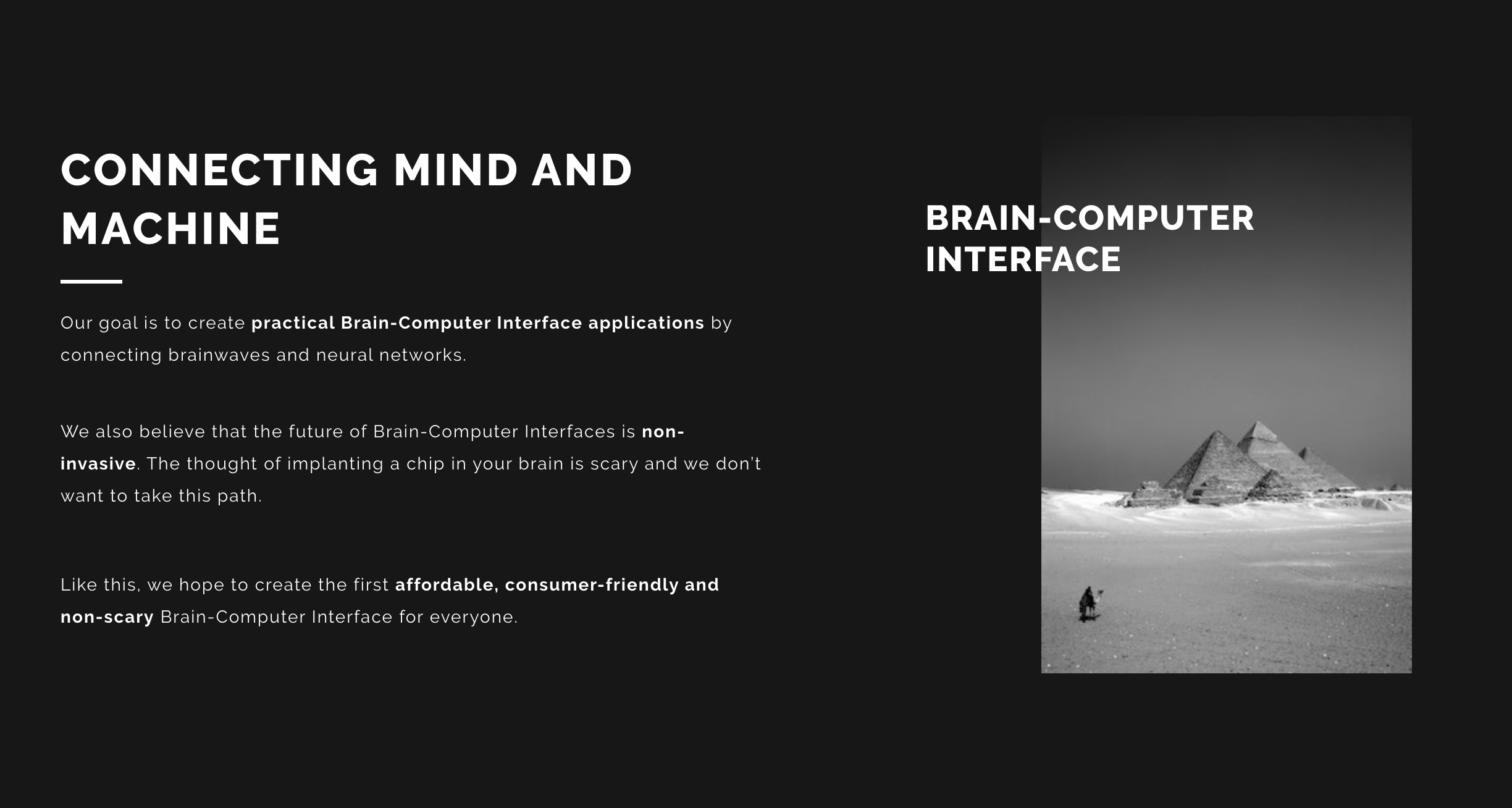 CONNECTING MIND AND MACHINE

Our goal is to create practical Brain-Computer Interface applications by connecting brainwaves and neural networks.

We also believe that the future of Brain-Computer Interfaces is non-invasive. The thought of implanting a chip in your brain is scary and we don't want to take this path.

Like this, we hope to create the first affordable, consumer-friendly and non-scary Brain-Computer Interface for everyone.

BRAIN-COMPUTER INTERFACE